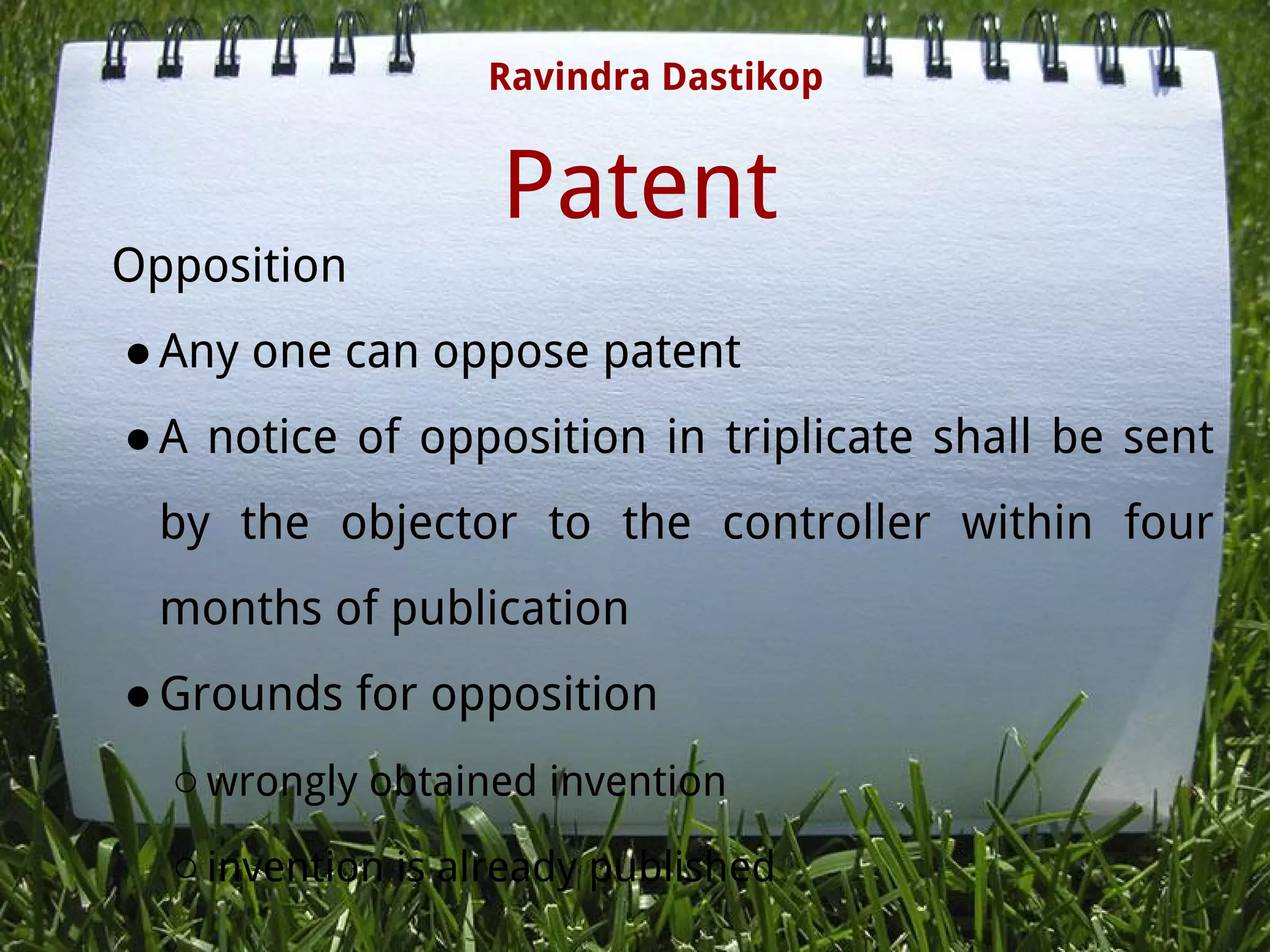 Ravindra Dastikop

Patent

Opposition

● Any one can oppose patent

● A notice of opposition in triplicate shall be sent by the objector to the controller within four months of publication

● Grounds for opposition

○ wrongly obtained invention

○ invention is already published